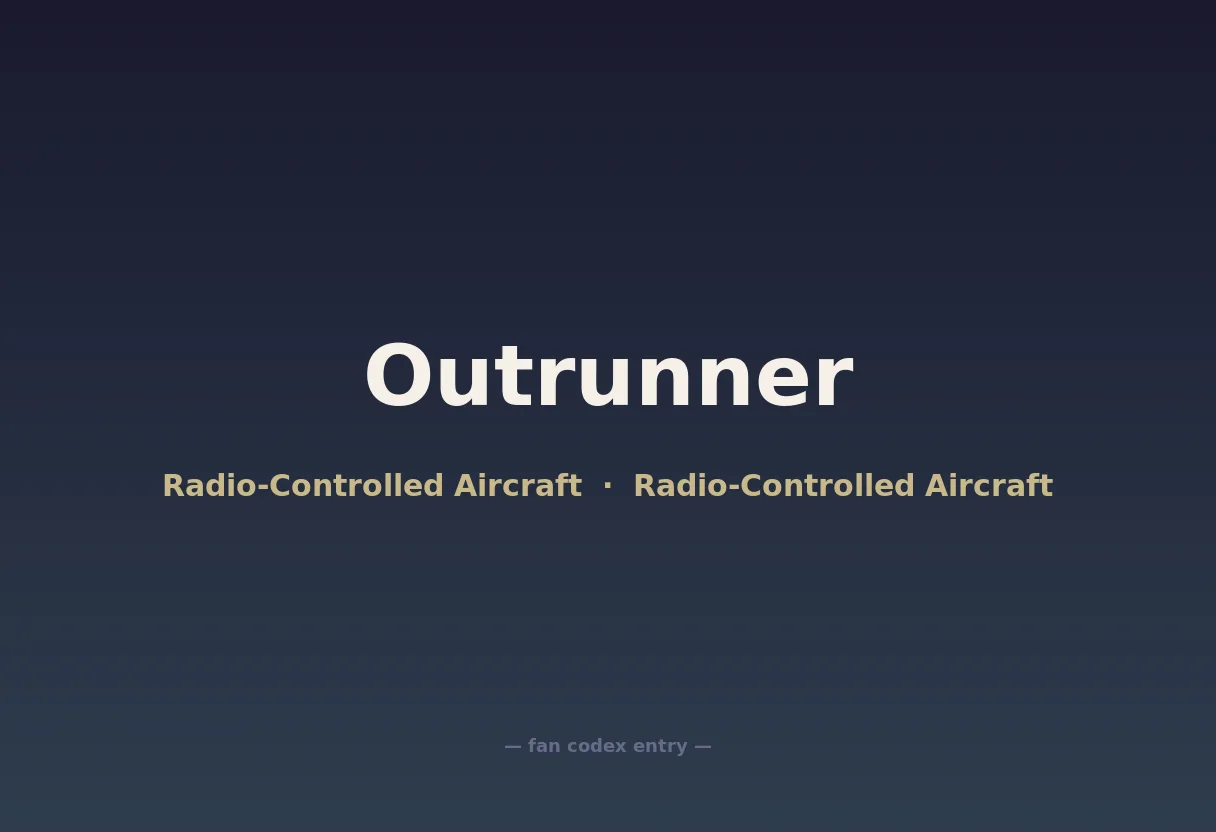 Outrunner

Radio-Controlled Aircraft · Radio-Controlled Aircraft

— fan codex entry —